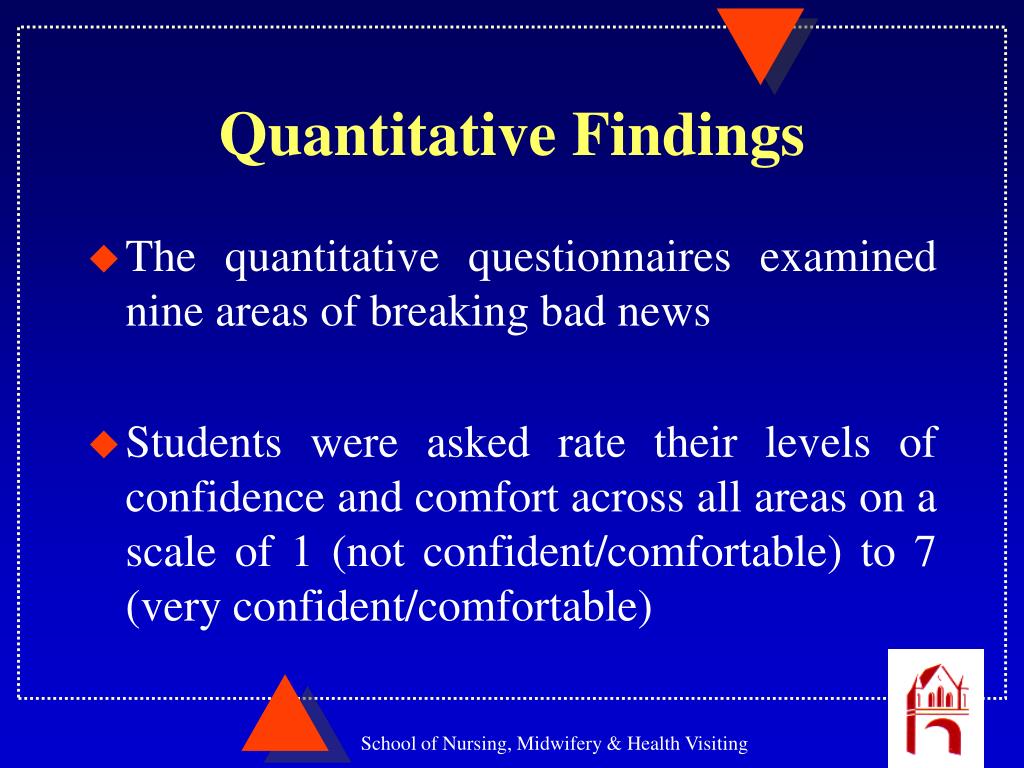 Quantitative Findings

The quantitative questionnaires examined nine areas of breaking bad news

Students were asked rate their levels of confidence and comfort across all areas on a scale of 1 (not confident/comfortable) to 7 (very confident/comfortable)

School of Nursing, Midwifery & Health Visiting